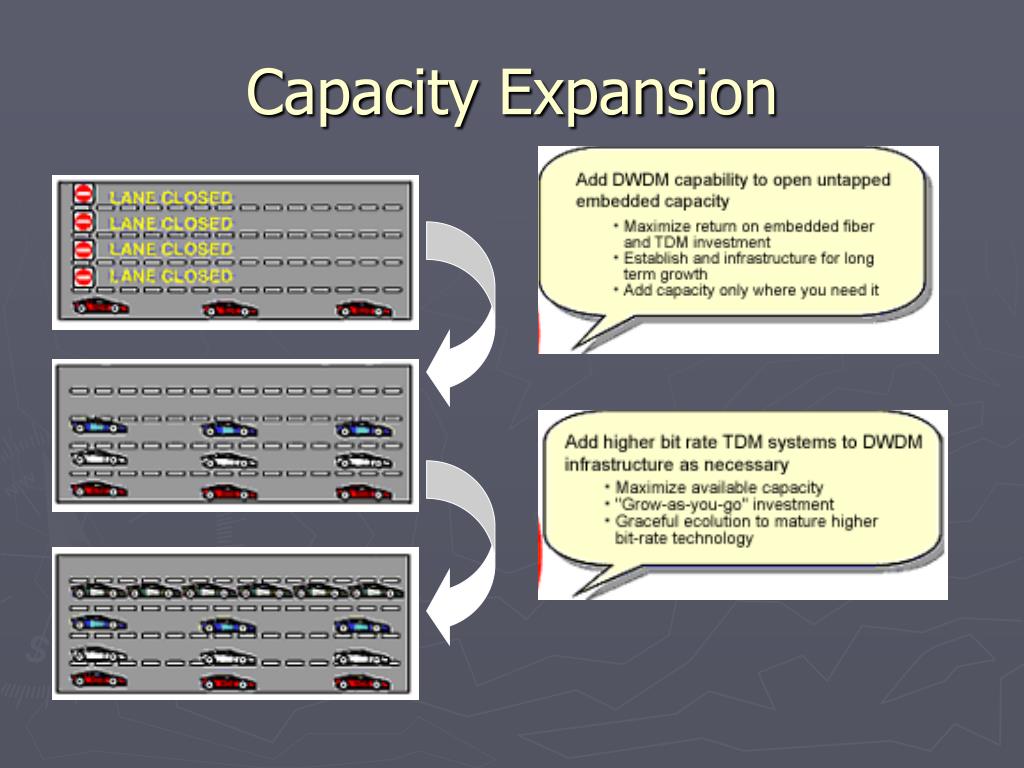 Capacity Expansion

LANE CLOSED
LANE CLOSED
LANE CLOSED
LANE CLOSED

Add DWDM capability to open untapped embedded capacity
• Maximize return on embedded fiber and TDM investment
• Establish and infrastructure for long term growth
• Add capacity only where you need it

Add higher bit rate TDM systems to DWDM infrastructure as necessary
• Maximize available capacity
• "Grow-as-you-go" investment
• Graceful ecolution to mature higher bit-rate technology